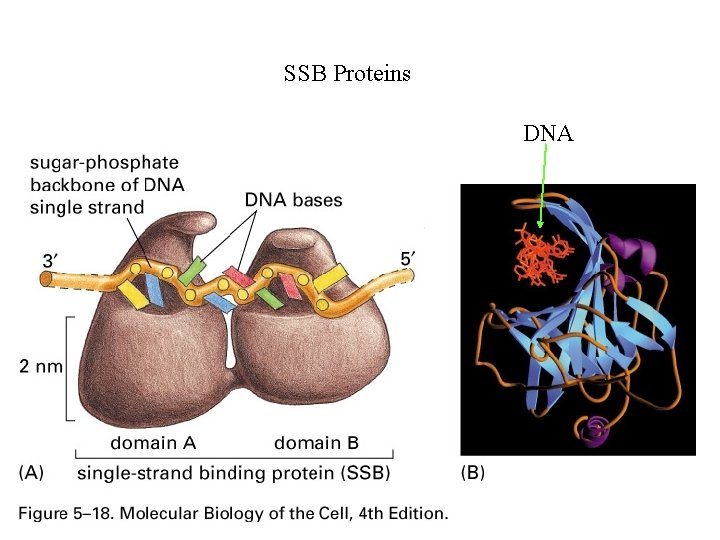 SSB Proteins

sugar-phosphate backbone of DNA single strand

DNA bases

3′

5′

2 nm

domain A

domain B

(A)

single-strand binding protein (SSB)

DNA

(B)

Figure 5–18. Molecular Biology of the Cell, 4th Edition.